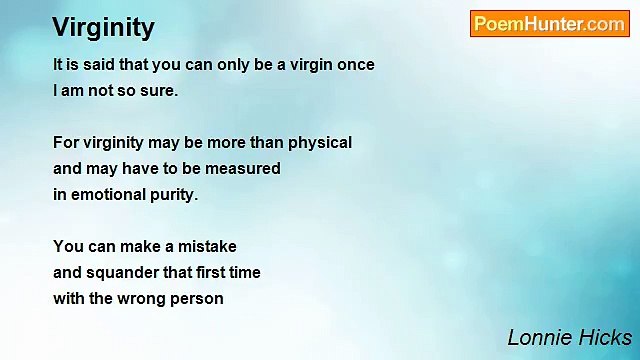 Virginity

PoemHunter.com

It is said that you can only be a virgin once
I am not so sure.

For virginity may be more than physical
and may have to be measured
in emotional purity.

You can make a mistake
and squander that first time
with the wrong person

Lonnie Hicks